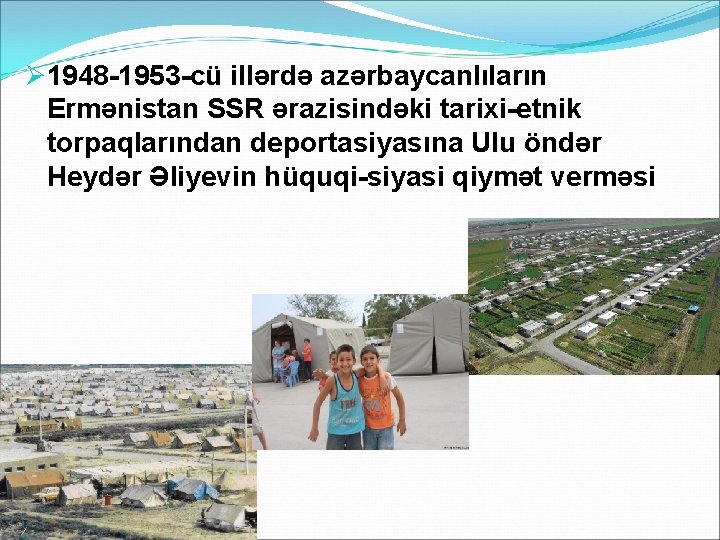 1948-1953-cü illərdə azərbaycanlıların Ermənistan SSR ərazisindəki tarixi-etnik torpaqlarından deportasiyasına Ulu öndər Heydər Əliyevin hüquqi-siyasi qiymət verməsi